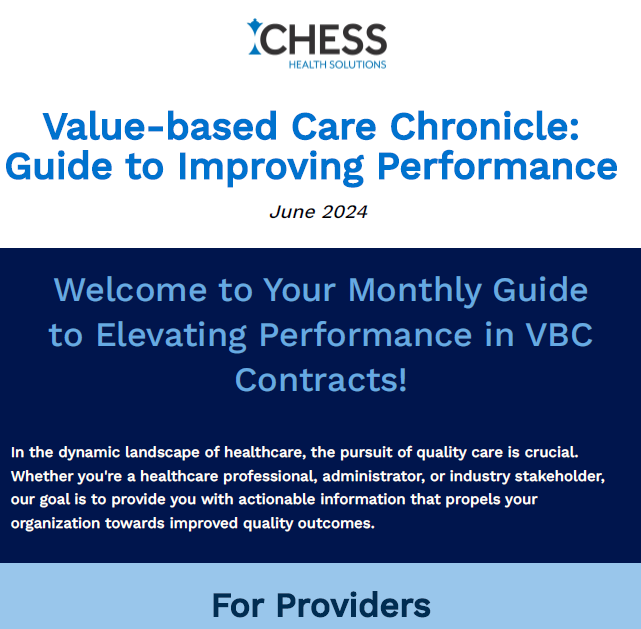 CHESS
HEALTH SOLUTIONS

Value-based Care Chronicle: Guide to Improving Performance

June 2024

Welcome to Your Monthly Guide to Elevating Performance in VBC Contracts!

In the dynamic landscape of healthcare, the pursuit of quality care is crucial. Whether you're a healthcare professional, administrator, or industry stakeholder, our goal is to provide you with actionable information that propels your organization towards improved quality outcomes.

For Providers